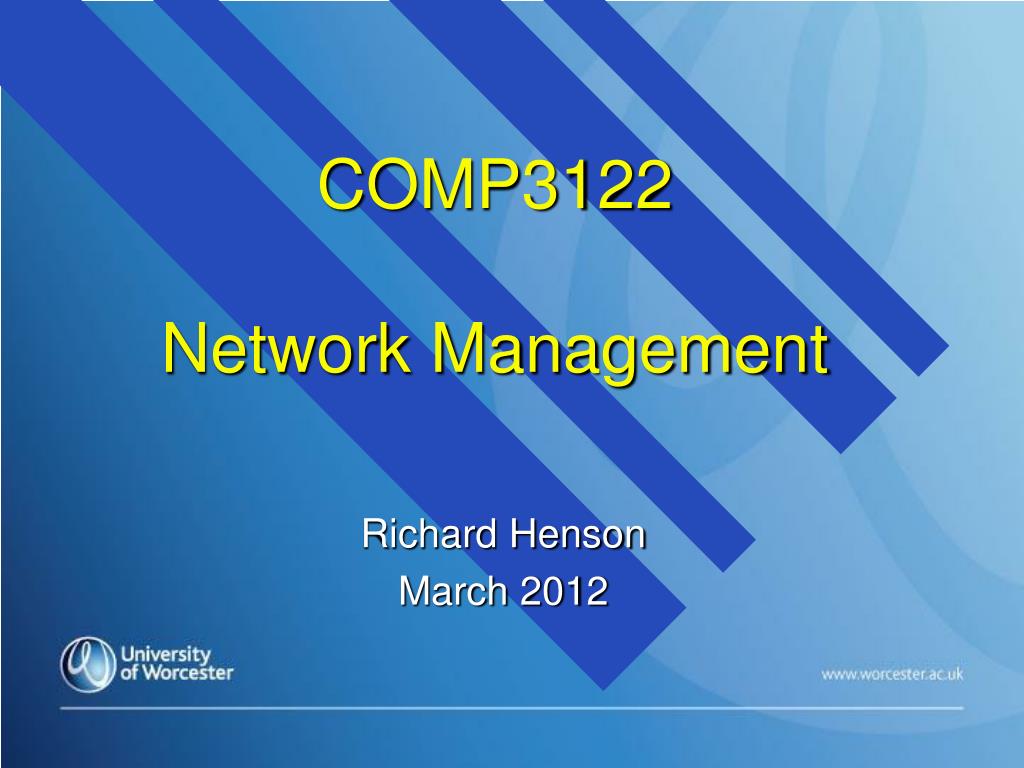 COMP3122

Network Management

Richard Henson
March 2012

University of Worcester

www.worcester.ac.uk